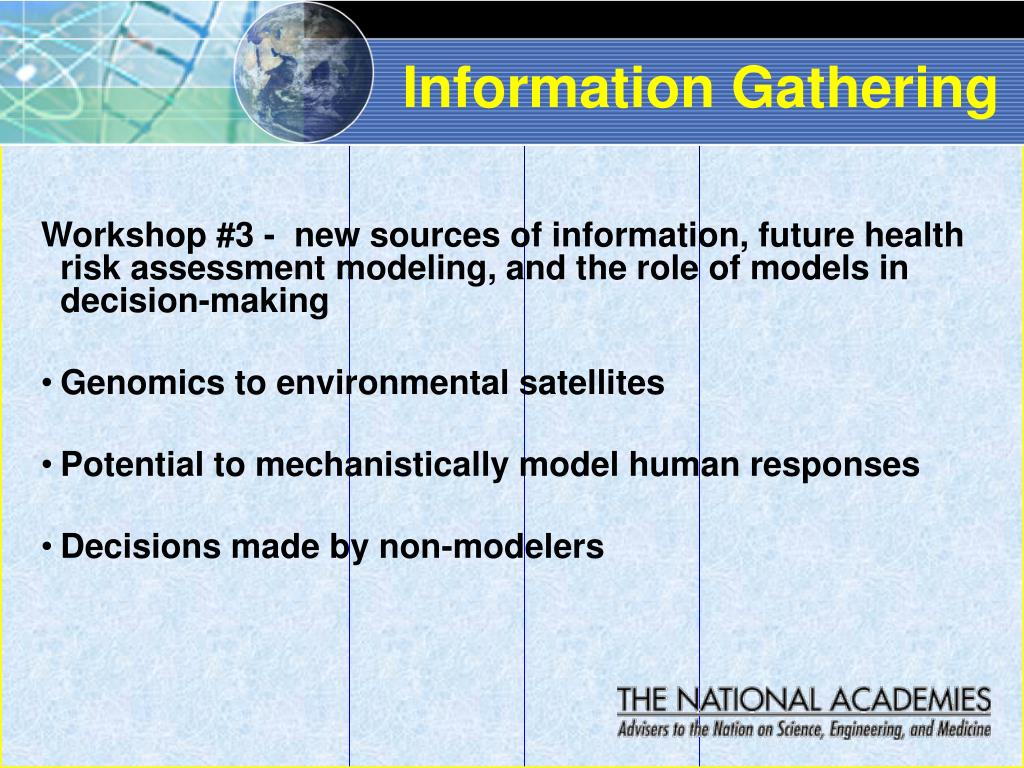 Information Gathering

Workshop #3 - new sources of information, future health risk assessment modeling, and the role of models in decision-making

• Genomics to environmental satellites

• Potential to mechanistically model human responses

• Decisions made by non-modelers

THE NATIONAL ACADEMIES
Advisers to the Nation on Science, Engineering, and Medicine